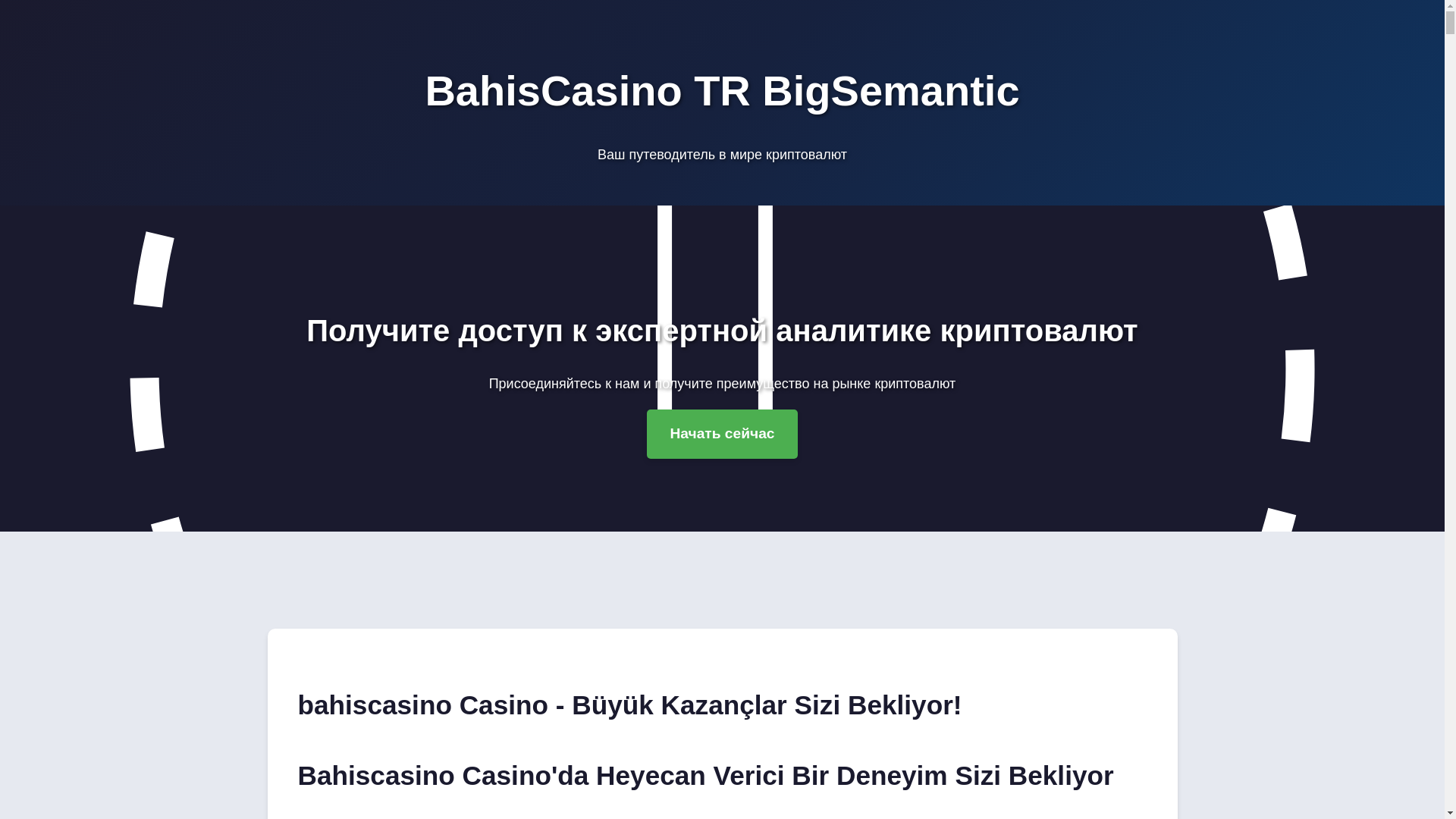 BahisCasino TR BigSemantic

Ваш путеводитель в мире криптовалют

Получите доступ к экспертной аналитике криптовалют

Присоединяйтесь к нам и получите преимущество на рынке криптовалют

Начать сейчас

bahiscasino Casino - Büyük Kazançlar Sizi Bekliyor!

Bahiscasino Casino'da Heyecan Verici Bir Deneyim Sizi Bekliyor